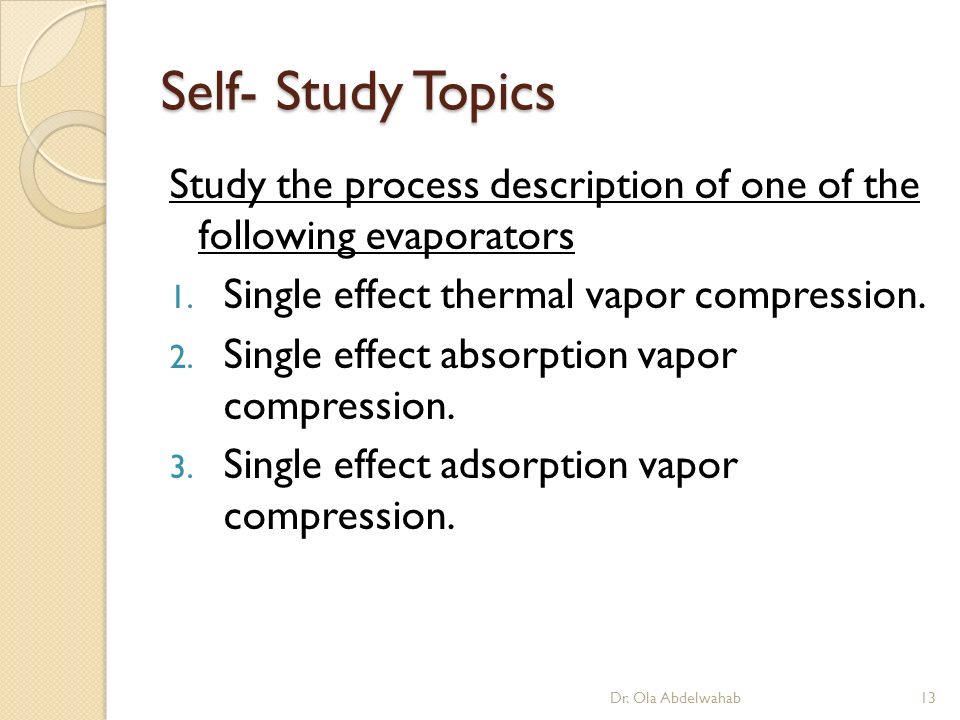 Self- Study Topics

Study the process description of one of the following evaporators

1. Single effect thermal vapor compression.
2. Single effect absorption vapor compression.
3. Single effect adsorption vapor compression.

Dr. Ola Abdelwahab 13